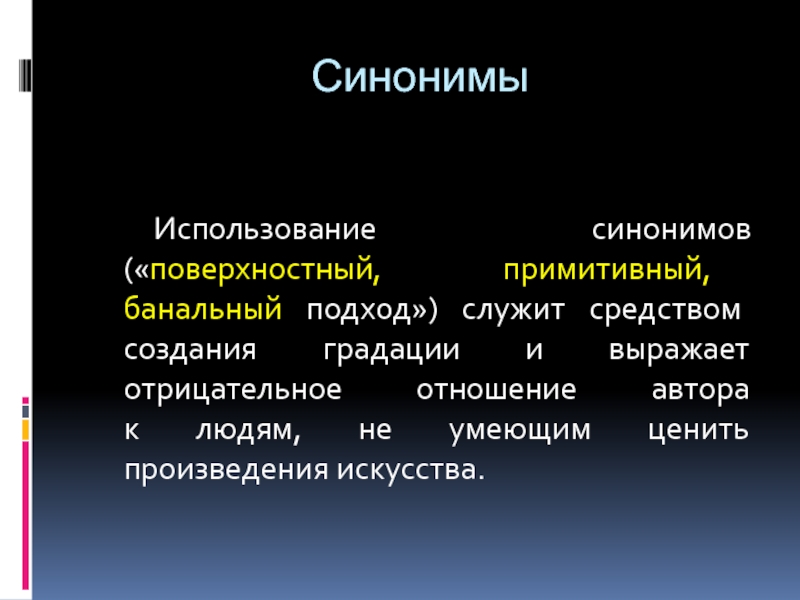 Синонимы

Использование синонимов («поверхностный, примитивный, банальный подход») служит средством создания градации и выражает отрицательное отношение автора к людям, не умеющим ценить произведения искусства.